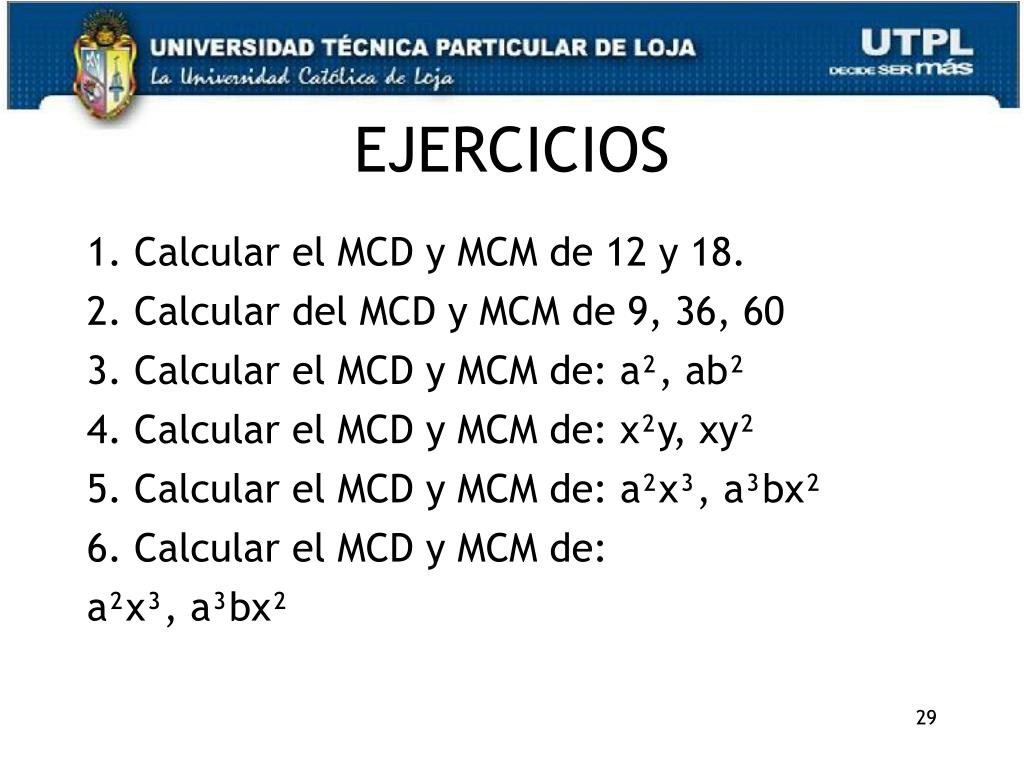 UNIVERSIDAD TÉCNICA PARTICULAR DE LOJA
La Universidad Católica de Loja

UTPL
DECIDE SER más

EJERCICIOS

1. Calcular el MCD y MCM de 12 y 18.
2. Calcular del MCD y MCM de 9, 36, 60
3. Calcular el MCD y MCM de: $a^2$, $ab^2$
4. Calcular el MCD y MCM de: $x^2y$, $xy^2$
5. Calcular el MCD y MCM de: $a^2x^3$, $a^3bx^2$
6. Calcular el MCD y MCM de:
$a^2x^3$, $a^3bx^2$

29